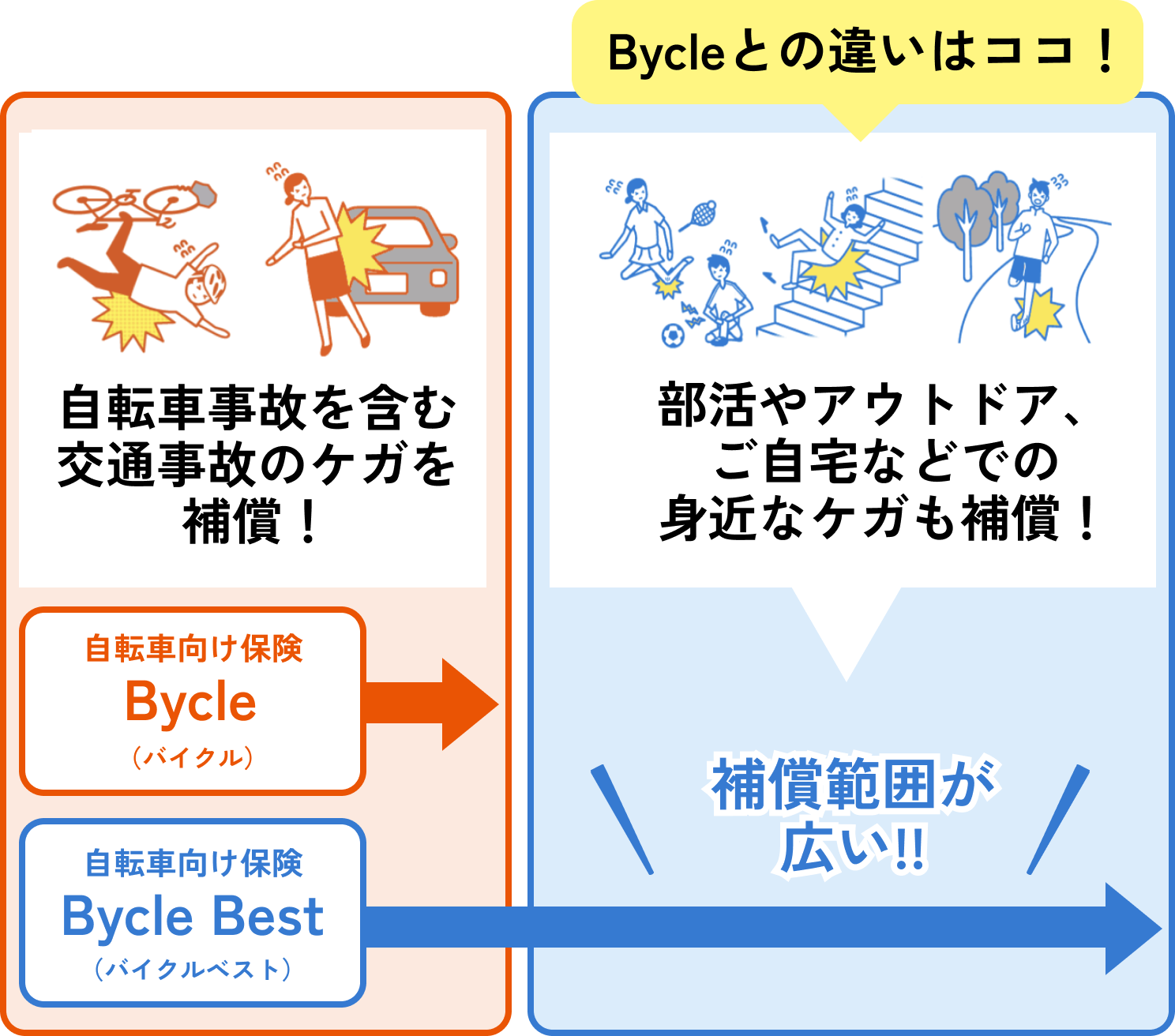 Bycleとの違いはココ！

自転車事故を含む交通事故のケガを補償！

部活やアウトドア、ご自宅などでの身近なケガも補償！

自転車向け保険
Bycle
（バイクル）

自転車向け保険
Bycle Best
（バイクルベスト）

補償範囲が広い!!